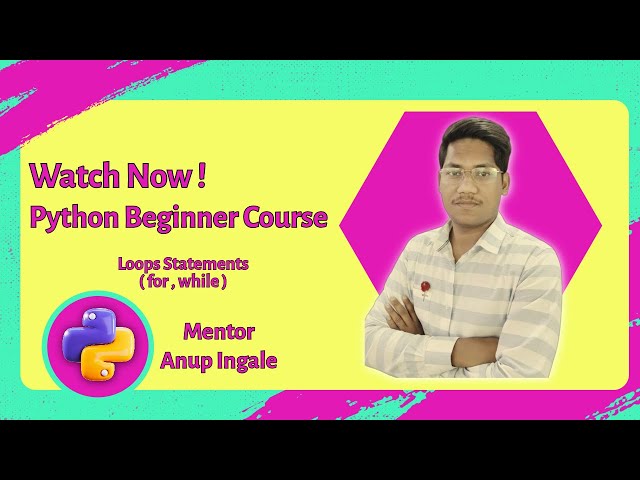 Watch Now !
Python Beginner Course

Loops Statements
( for , while )

Mentor
Anup Ingale